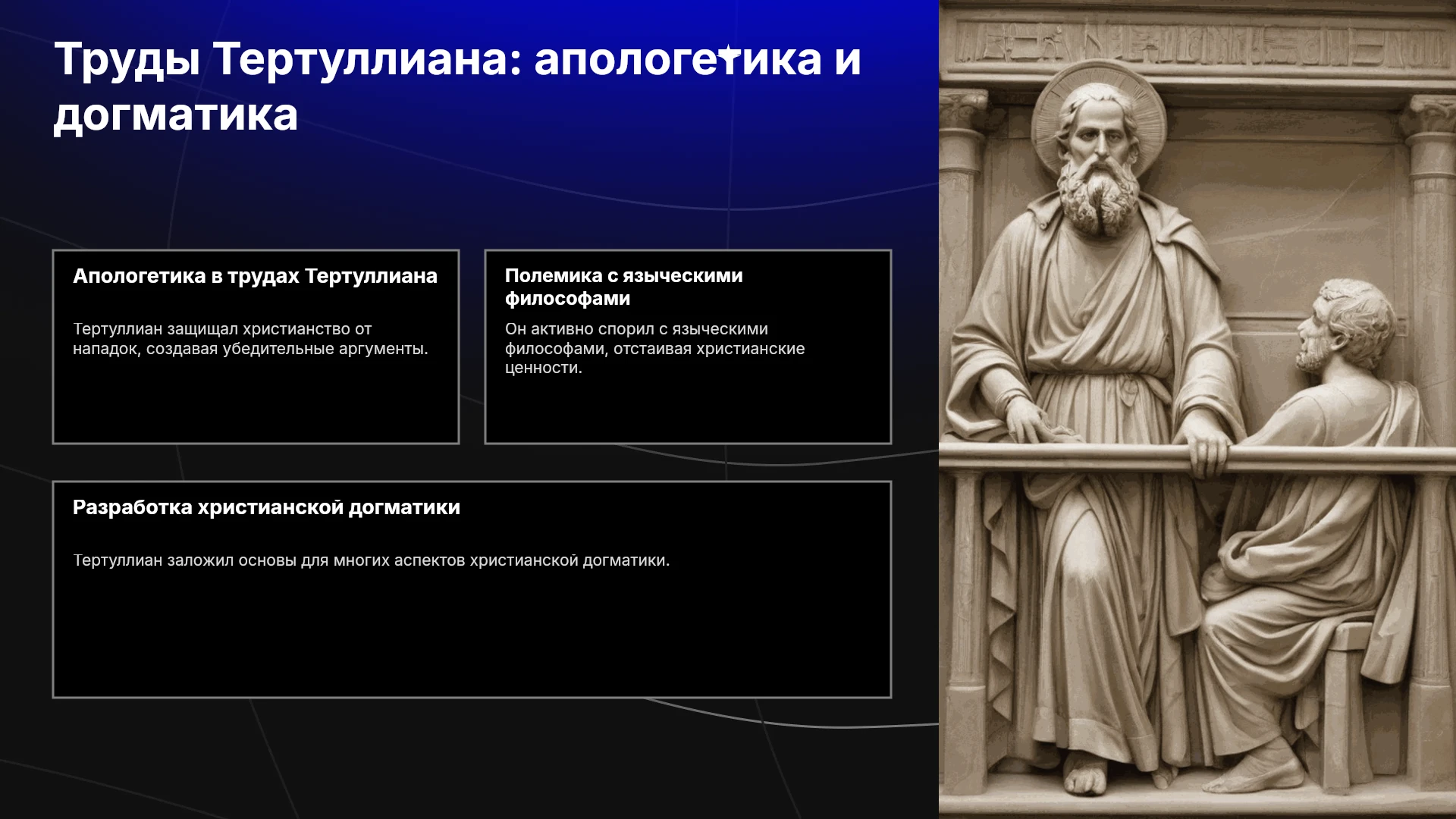 Труды Тертуллиана: апологетика и догматика

Апологетика в трудах Тертуллиана

Тертуллиан защищал христианство от нападок, создавая убедительные аргументы.

Полемика с языческими философами

Он активно спорил с языческими философами, отстаивая христианские ценности.

Разработка христианской догматики

Тертуллиан заложил основы для многих аспектов христианской догматики.